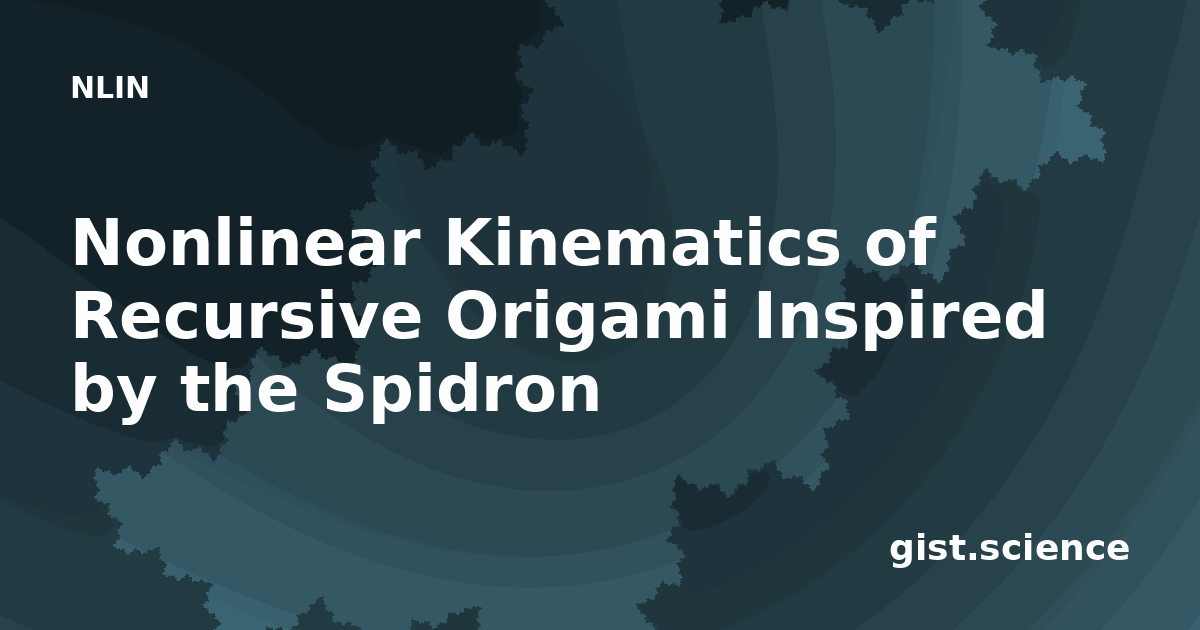 NLIN

Nonlinear Kinematics of Recursive Origami Inspired by the Spidron

gist.science